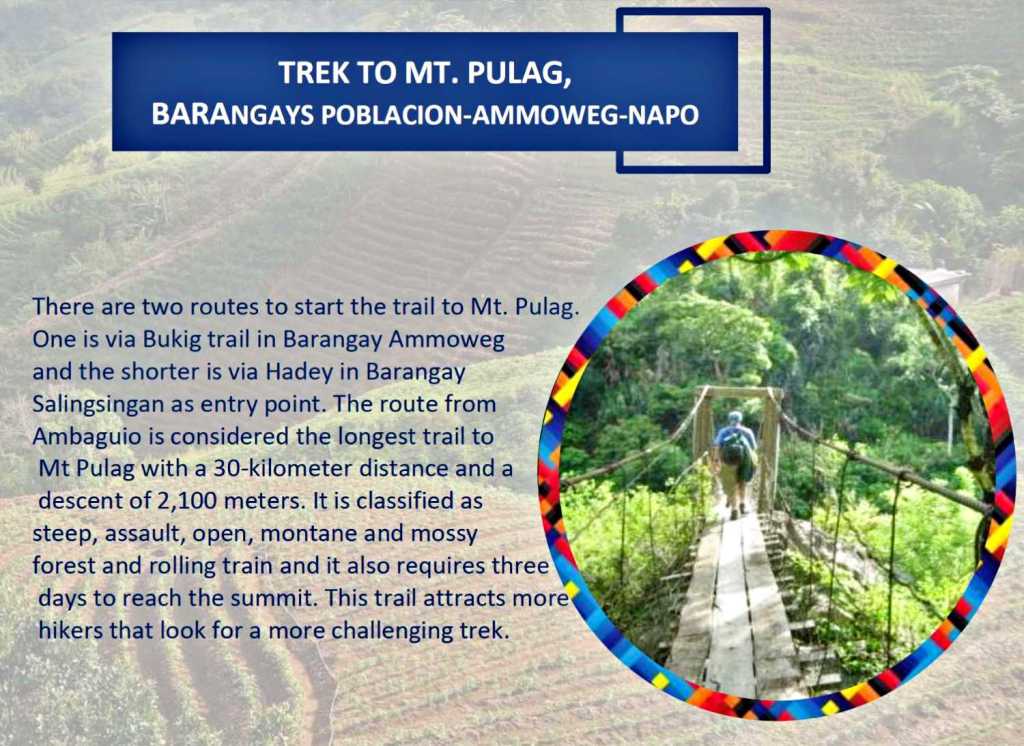 TREK TO MT. PULAG,
BARANGAYS POBLACION-AMMOWEG-NAPO

There are two routes to start the trail to Mt. Pulag. One is via Bukig trail in Barangay Ammoweg and the shorter is via Hadey in Barangay Salingsingan as entry point. The route from Ambaguio is considered the longest trail to Mt Pulag with a 30-kilometer distance and a descent of 2,100 meters. It is classified as steep, assault, open, montane and mossy forest and rolling train and it also requires three days to reach the summit. This trail attracts more hikers that look for a more challenging trek.